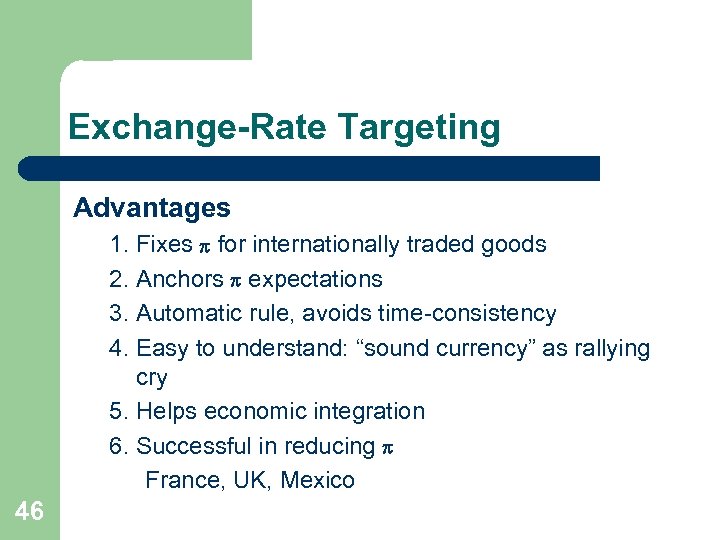 Exchange-Rate Targeting

Advantages

1. Fixes $\pi$ for internationally traded goods
2. Anchors $\pi$ expectations
3. Automatic rule, avoids time-consistency
4. Easy to understand: “sound currency” as rallying cry
5. Helps economic integration
6. Successful in reducing $\pi$
France, UK, Mexico

46